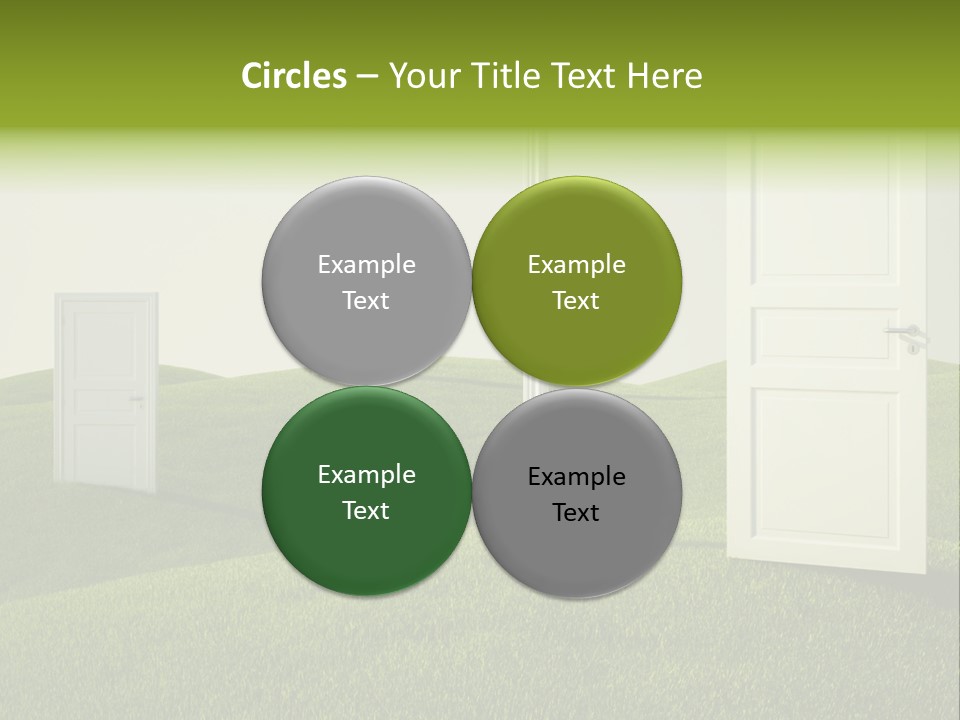 Circles – Your Title Text Here

Example Text

Example Text

Example Text

Example Text